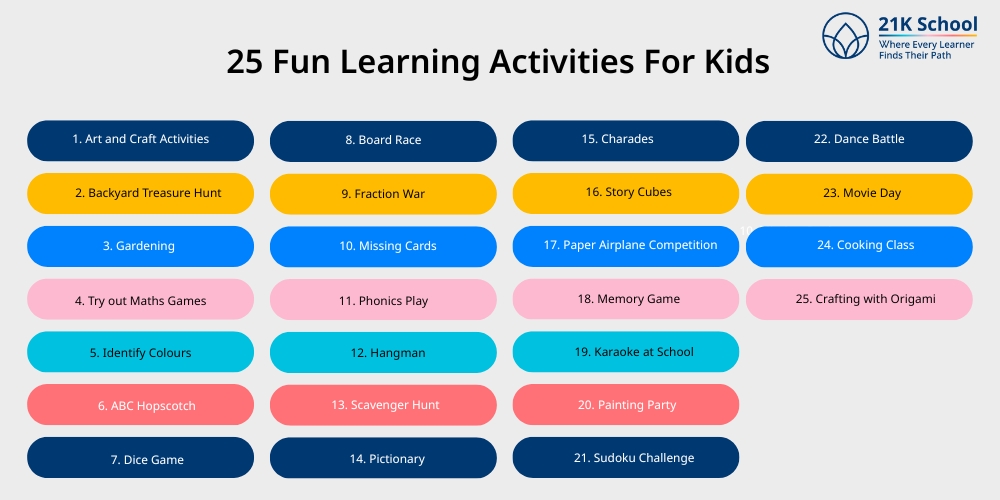 21K School
Where Every Learner Finds Their Path

25 Fun Learning Activities For Kids

1. Art and Craft Activities
2. Backyard Treasure Hunt
3. Gardening
4. Try out Maths Games
5. Identify Colours
6. ABC Hopscotch
7. Dice Game

8. Board Race
9. Fraction War
10. Missing Cards
11. Phonics Play
12. Hangman
13. Scavenger Hunt
14. Pictionary

15. Charades
16. Story Cubes
17. Paper Airplane Competition
18. Memory Game
19. Karaoke at School
20. Painting Party
21. Sudoku Challenge

22. Dance Battle
23. Movie Day
24. Cooking Class
25. Crafting with Origami